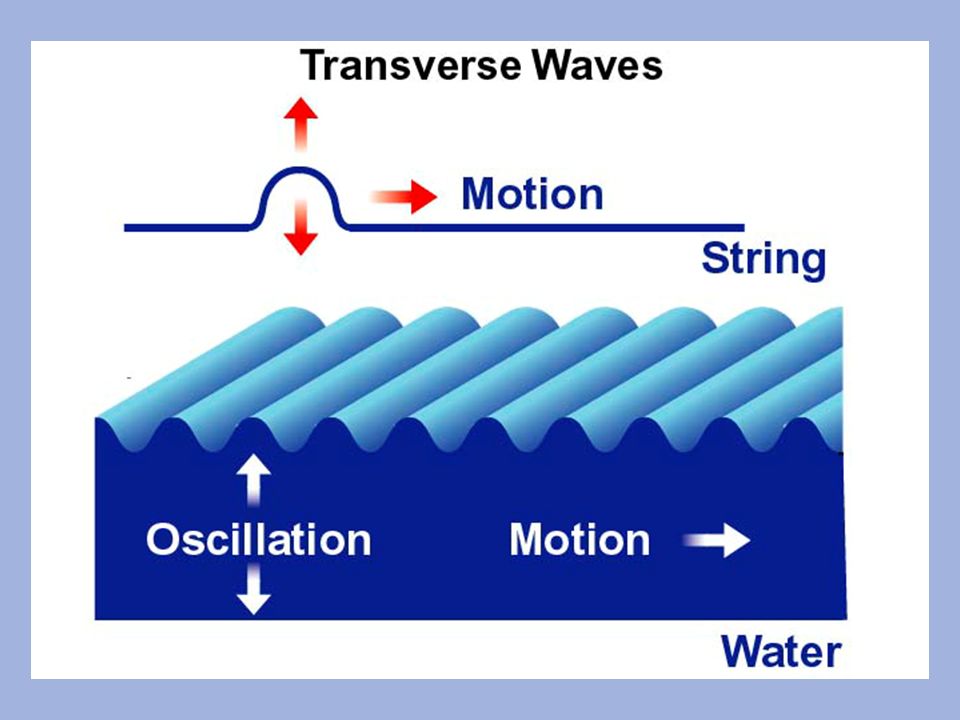 Transverse Waves

Motion

String

Oscillation

Motion

Water